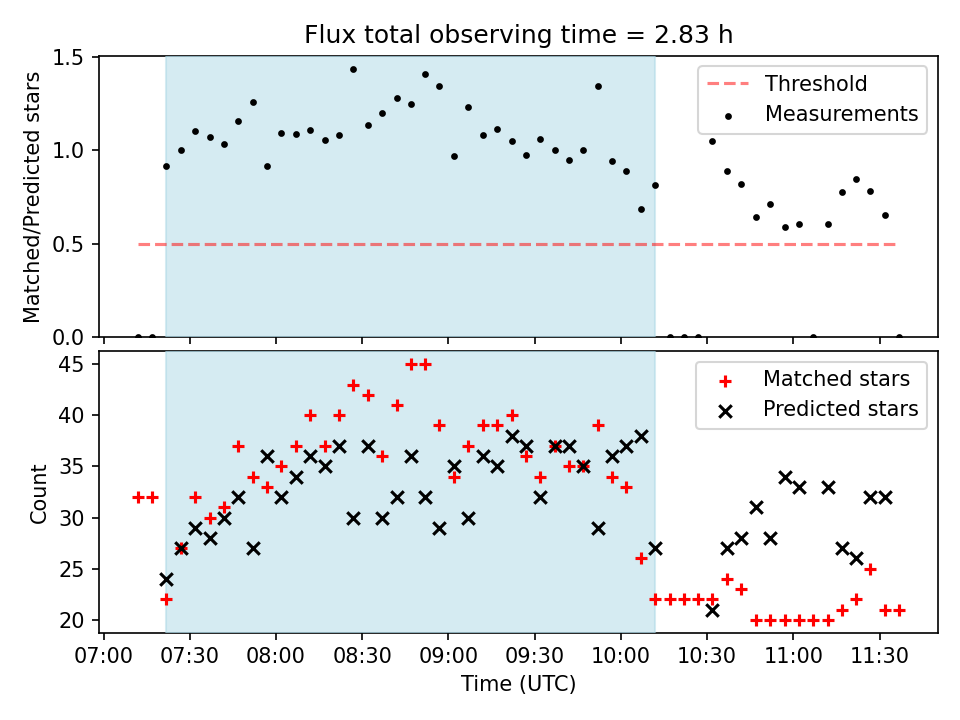 Flux total observing time = 2.83 h

Matched/Predicted stars

1.5
1.0
0.5
0.0

Threshold
Measurements

Count

45
40
35
30
25
20

Matched stars
Predicted stars

07:00 07:30 08:00 08:30 09:00 09:30 10:00 10:30 11:00 11:30

Time (UTC)